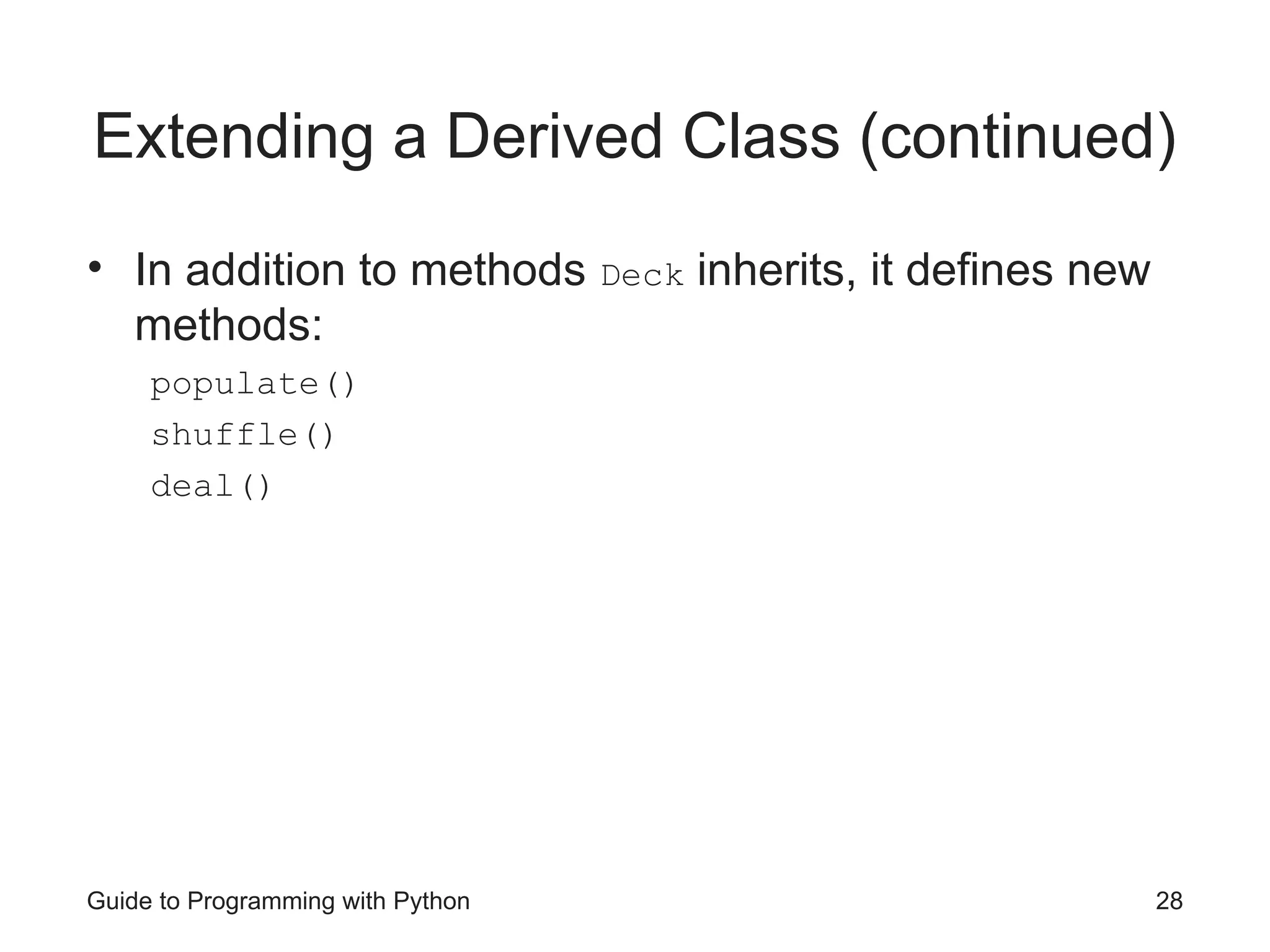 Extending a Derived Class (continued)

• In addition to methods Deck inherits, it defines new methods:

populate()

shuffle()

deal()

Guide to Programming with Python

28